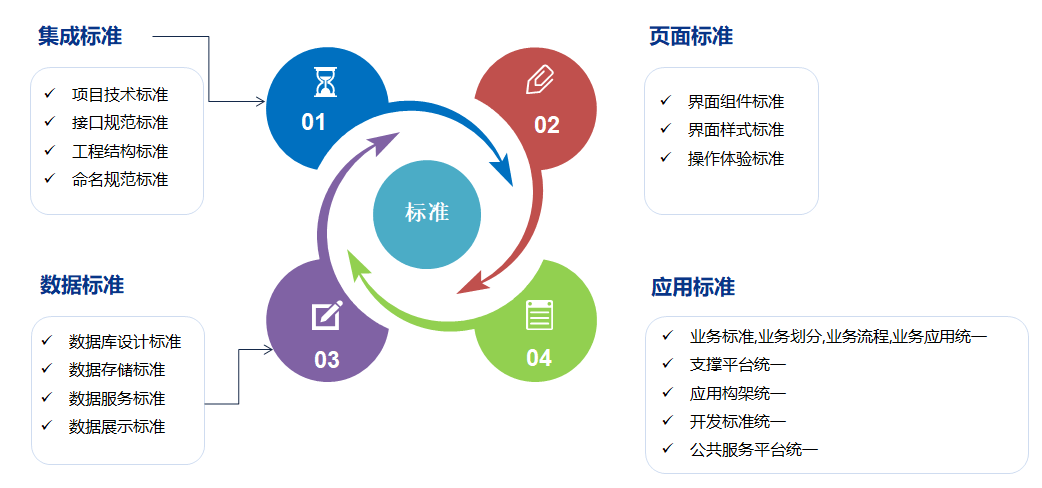 集成标准

✓ 项目技术标准
✓ 接口规范标准
✓ 工程结构标准
✓ 命名规范标准

01

02

页面标准

✓ 界面组件标准
✓ 界面样式标准
✓ 操作体验标准

标准

数据标准

✓ 数据库设计标准
✓ 数据存储标准
✓ 数据服务标准
✓ 数据展示标准

03

04

应用标准

✓ 业务标准,业务划分,业务流程,业务应用统一
✓ 支撑平台统一
✓ 应用构架统一
✓ 开发标准统一
✓ 公共服务平台统一